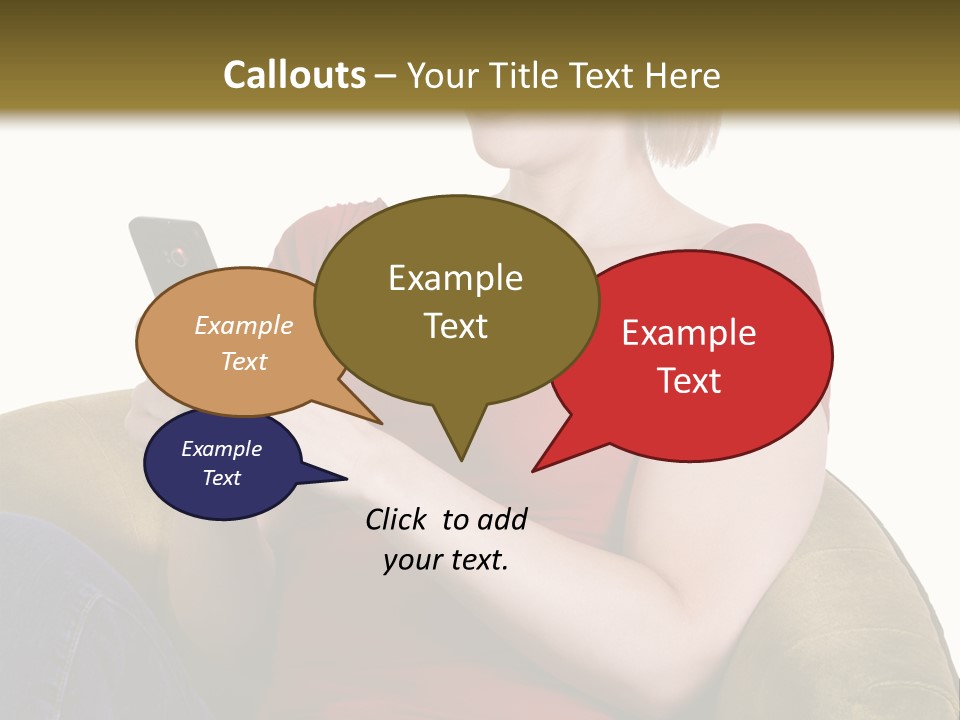 Callouts – Your Title Text Here

Example Text

Example Text

Example Text

Example Text

Click to add your text.